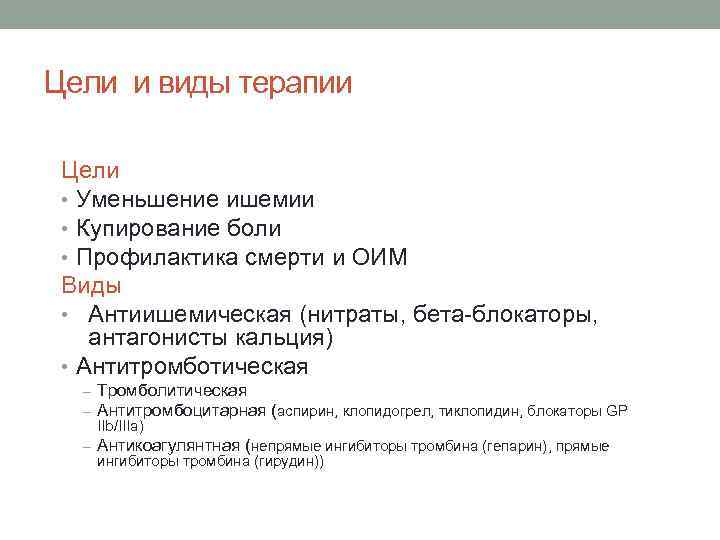 Цели  и виды терапии

Цели
• Уменьшение ишемии
• Купирование боли
• Профилактика смерти и ОИМ
Виды
• Антиишемическая (нитраты, бета-блокаторы, антагонисты кальция)
• Антитромботическая
– Тромболитическая
– Антитромбоцитарная (аспирин, клопидогрел, тиклопидин, блокаторы GP IIb/IIIa)
– Антикоагулянтная (непрямые ингибиторы тромбина (гепарин), прямые ингибиторы тромбина (гирудин))